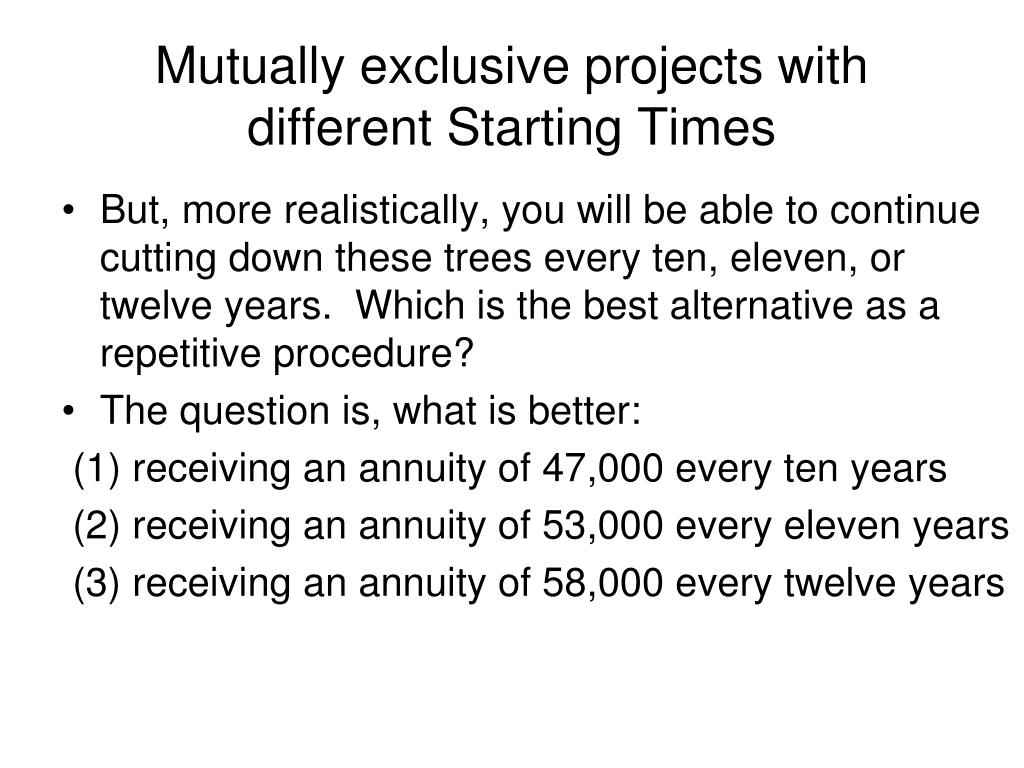 Mutually exclusive projects with different Starting Times

• But, more realistically, you will be able to continue cutting down these trees every ten, eleven, or twelve years.  Which is the best alternative as a repetitive procedure?
• The question is, what is better:

(1) receiving an annuity of 47,000 every ten years

(2) receiving an annuity of 53,000 every eleven years

(3) receiving an annuity of 58,000 every twelve years